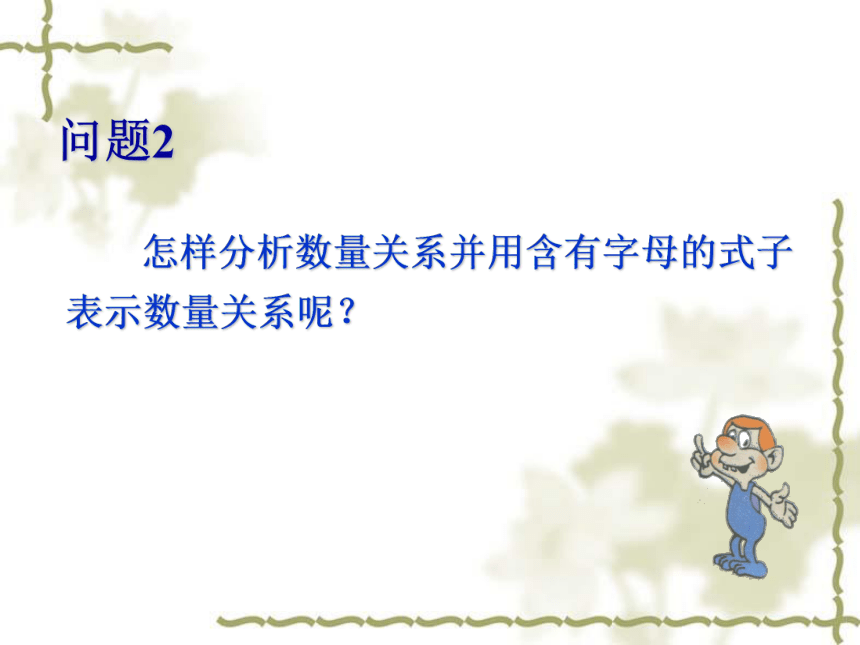 问题2

怎样分析数量关系并用含有字母的式子表示数量关系呢？